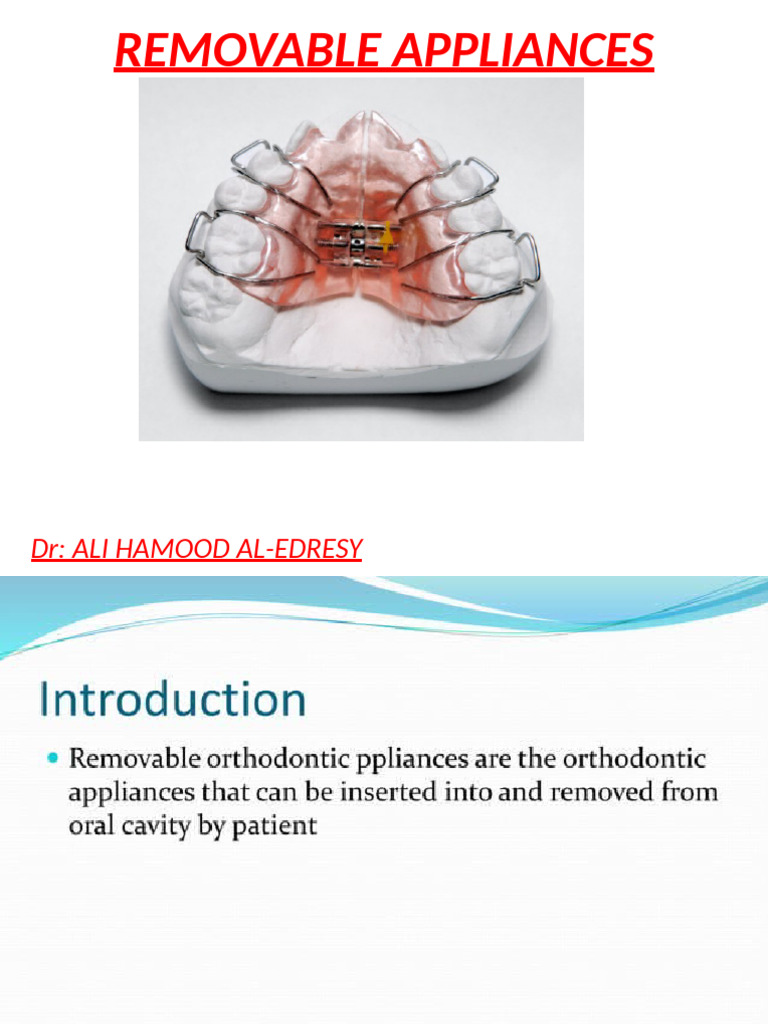 REMOVABLE APPLIANCES

Dr: ALI HAMOOD AL-EDRESY

Introduction

• Removable orthodontic ppliances are the orthodontic appliances that can be inserted into and removed from oral cavity by patient